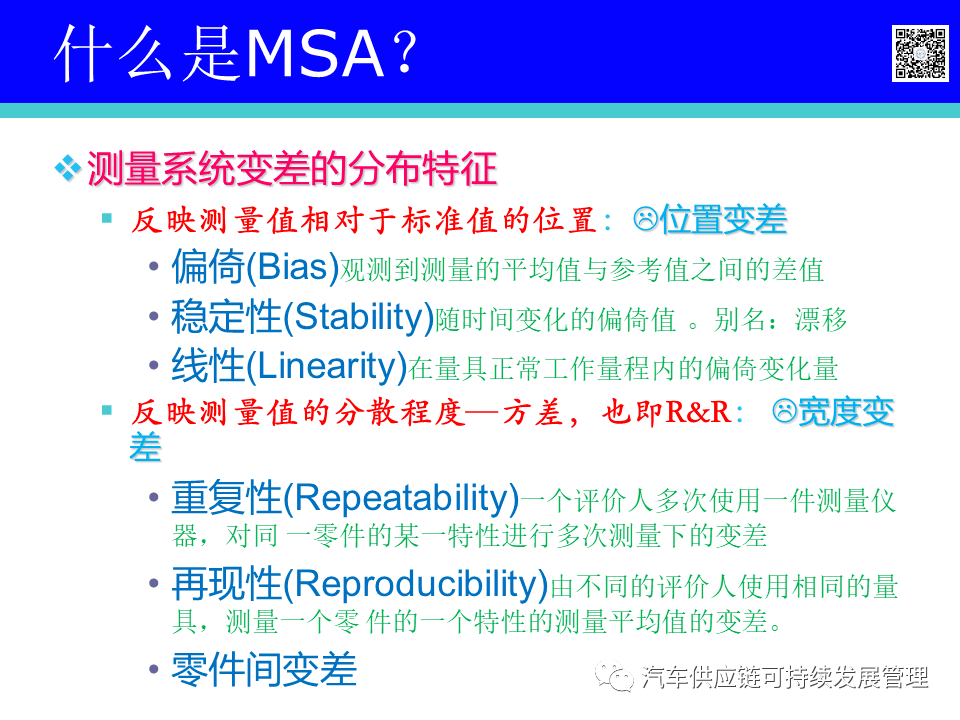 什么是MSA？

❖ 测量系统变差的分布特征

▪ 反映测量值相对于标准值的位置：☹位置变差

• 偏倚(Bias)观测到测量的平均值与参考值之间的差值

• 稳定性(Stability)随时间变化的偏倚值 。别名：漂移

• 线性(Linearity)在量具正常工作量程内的偏倚变化量

▪ 反映测量值的分散程度—方差，也即R&R：☹宽度变差

• 重复性(Repeatability)一个评价人多次使用一件测量仪器，对同 一零件的某一特性进行多次测量下的变差

• 再现性(Reproducibility)由不同的评价人使用相同的量具，测量一个零 件的一个特性的测量平均值的变差。

• 零件间变差

汽车供应链可持续发展管理